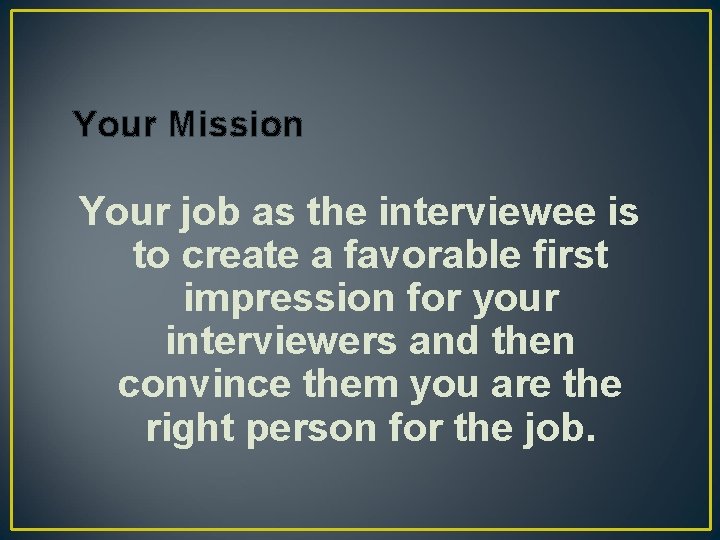 Your Mission

Your job as the interviewee is to create a favorable first impression for your interviewers and then convince them you are the right person for the job.